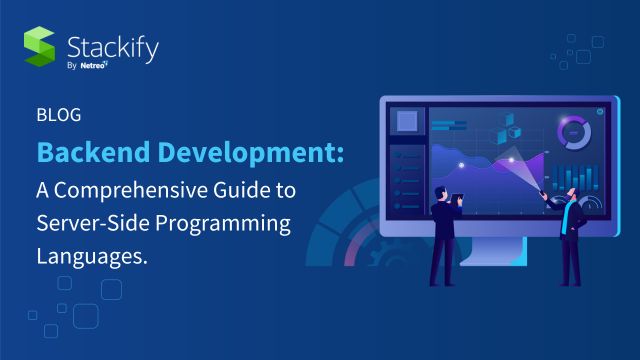 Stackify
By Netreo

BLOG

Backend Development:

A Comprehensive Guide to Server-Side Programming Languages.